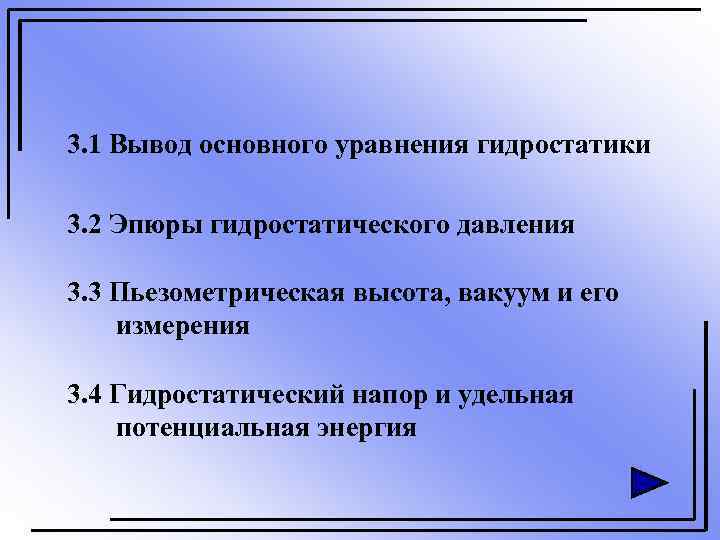 3.1 Вывод основного уравнения гидростатики

3.2 Эпюры гидростатического давления

3.3 Пьезометрическая высота, вакуум и его измерения

3.4 Гидростатический напор и удельная потенциальная энергия